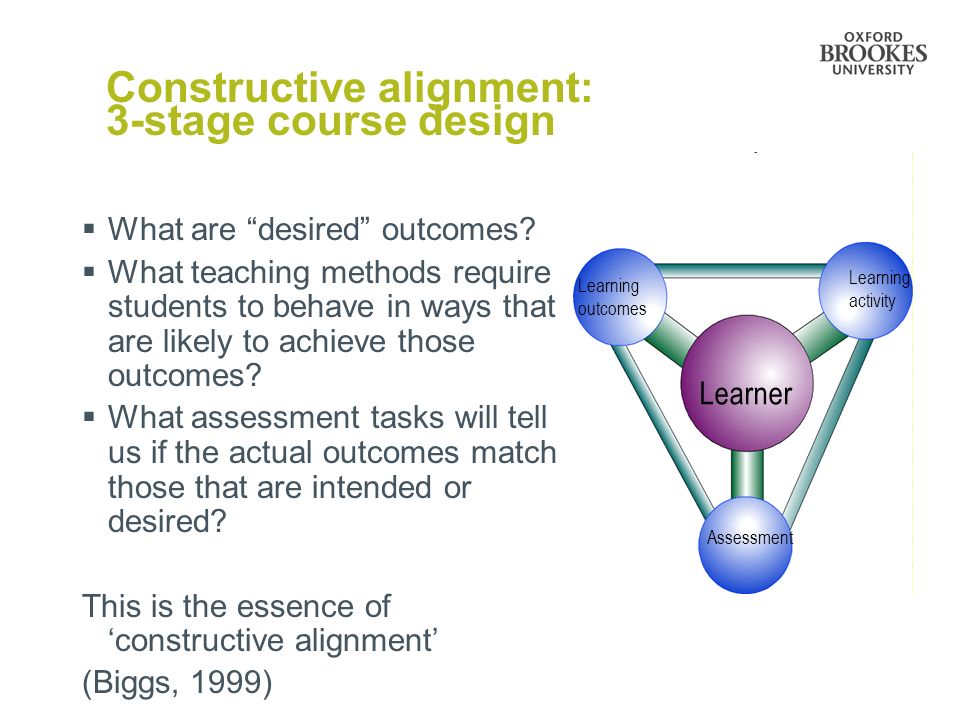 OXFORD BROOKES UNIVERSITY

Constructive alignment: 3-stage course design

▪ What are “desired” outcomes?
▪ What teaching methods require students to behave in ways that are likely to achieve those outcomes?
▪ What assessment tasks will tell us if the actual outcomes match those that are intended or desired?

This is the essence of ‘constructive alignment’
(Biggs, 1999)

Learning outcomes

Learning activity

Learner

Assessment